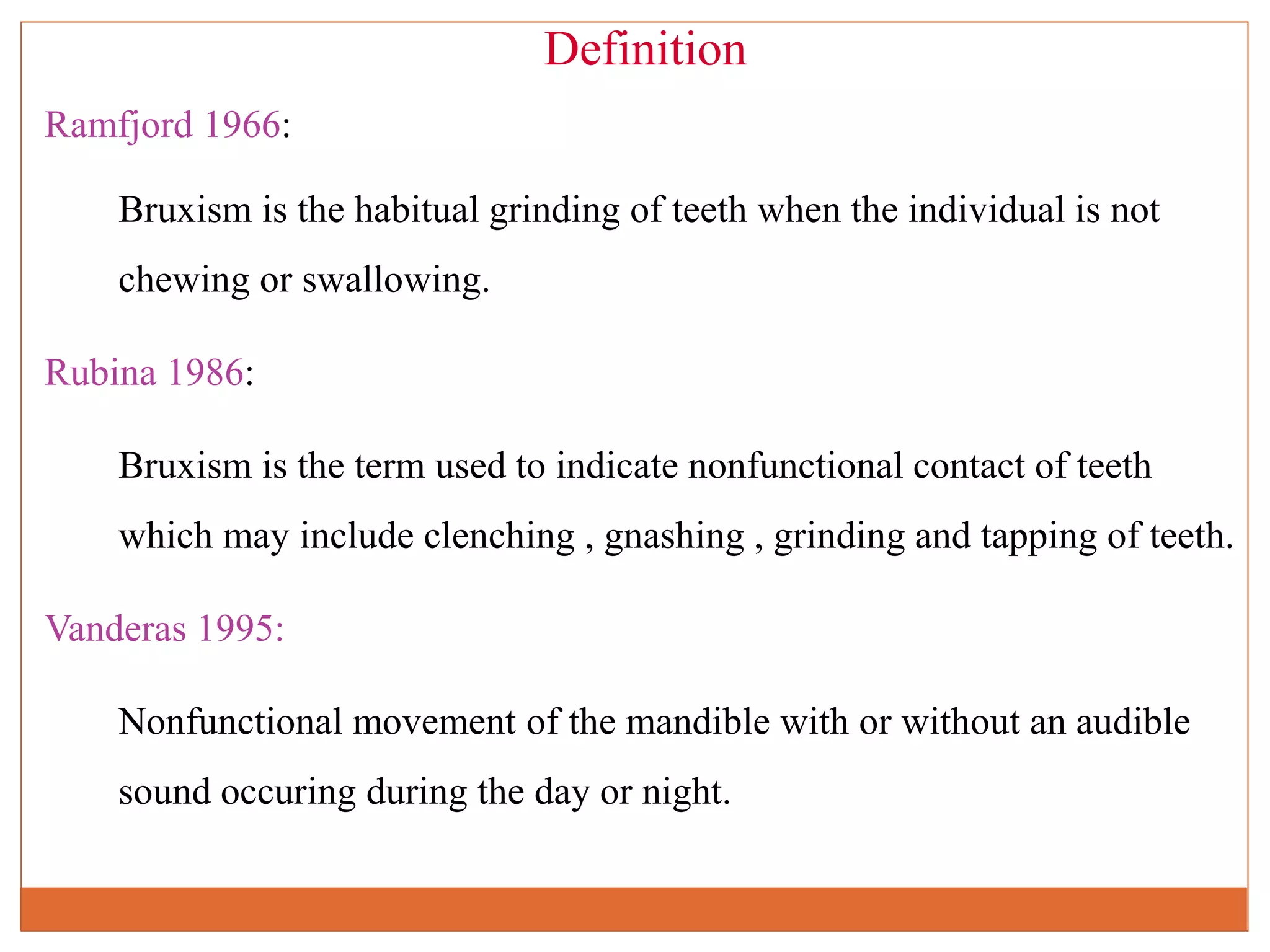 Definition

Ramfjord 1966:

Bruxism is the habitual grinding of teeth when the individual is not chewing or swallowing.

Rubina 1986:

Bruxism is the term used to indicate nonfunctional contact of teeth which may include clenching , gnashing , grinding and tapping of teeth.

Vanderas 1995:

Nonfunctional movement of the mandible with or without an audible sound occuring during the day or night.